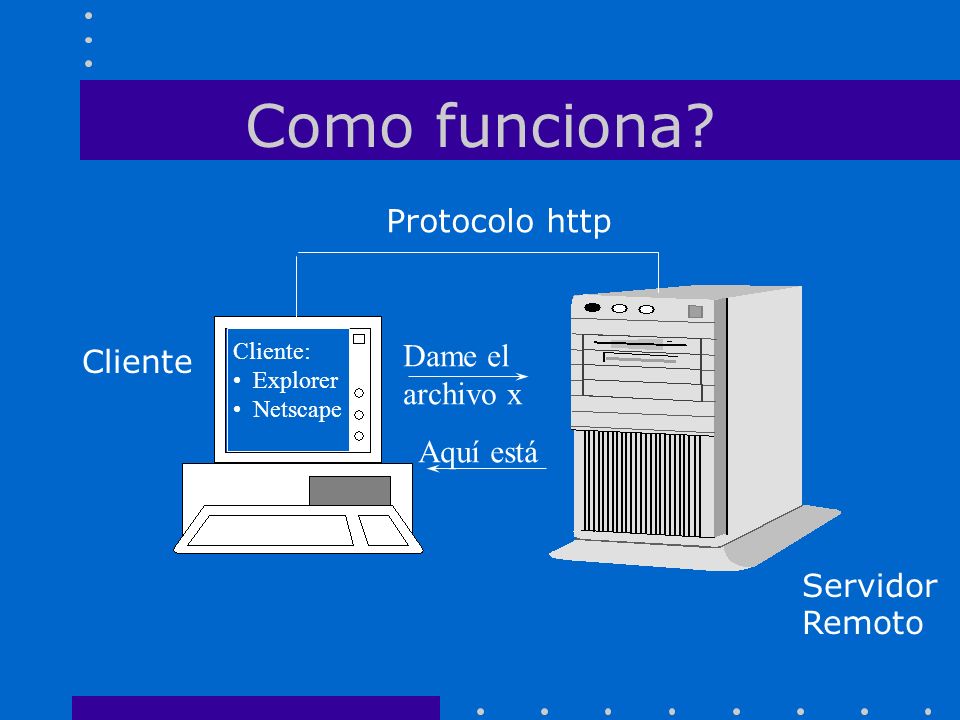 Como funciona?

Protocolo http

Cliente

Cliente:
• Explorer
• Netscape

Dame el archivo x

Aquí está

Servidor Remoto